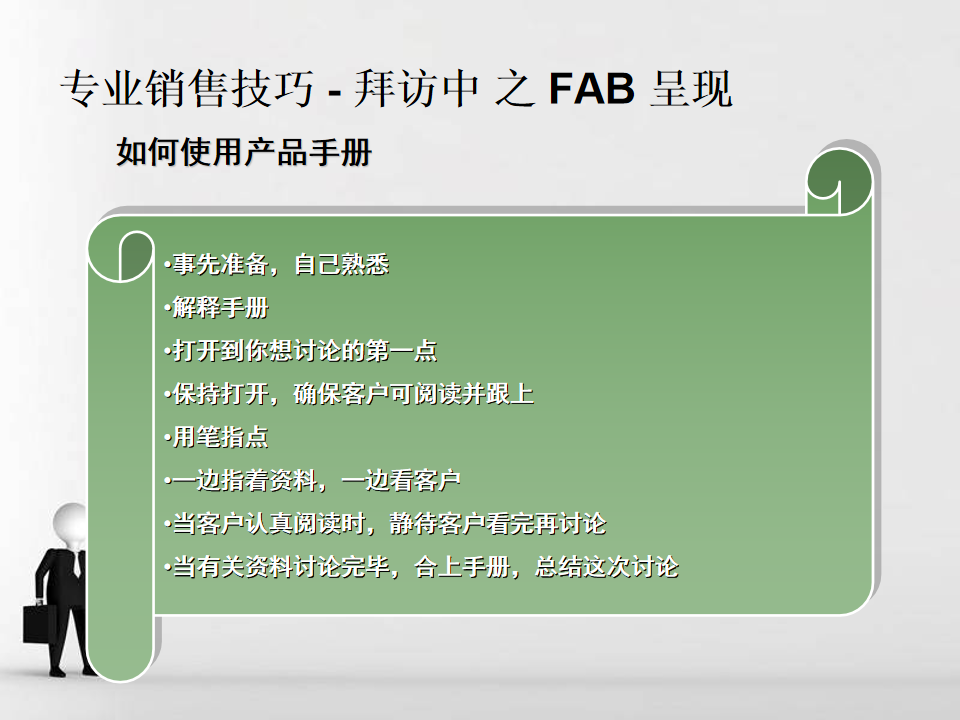 专业销售技巧 - 拜访中 之 FAB 呈现

如何使用产品手册

•事先准备，自己熟悉
•解释手册
•打开到你想讨论的第一点
•保持打开，确保客户可阅读并跟上
•用笔指点
•一边指着资料，一边看客户
•当客户认真阅读时，静待客户看完再讨论
•当有关资料讨论完毕，合上手册，总结这次讨论